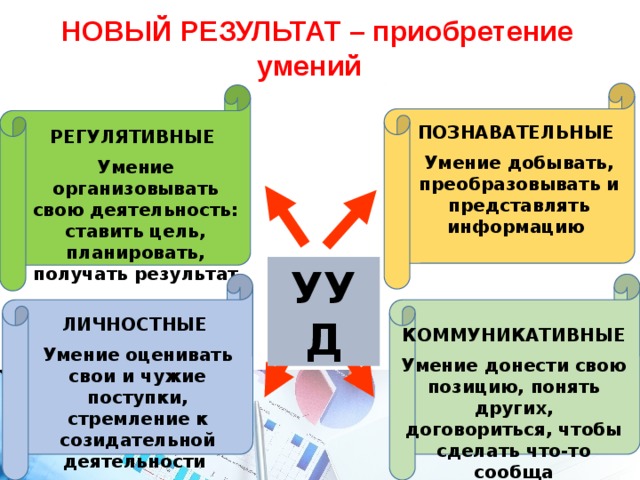 НОВЫЙ РЕЗУЛЬТАТ – приобретение умений

РЕГУЛЯТИВНЫЕ

Умение организовывать свою деятельность: ставить цель, планировать, получать результат

ПОЗНАВАТЕЛЬНЫЕ

Умение добывать, преобразовывать и представлять информацию

УУД

ЛИЧНОСТНЫЕ

Умение оценивать свои и чужие поступки, стремление к созидательной деятельности

КОММУНИКАТИВНЫЕ

Умение донести свою позицию, понять других, договориться, чтобы сделать что-то сообща